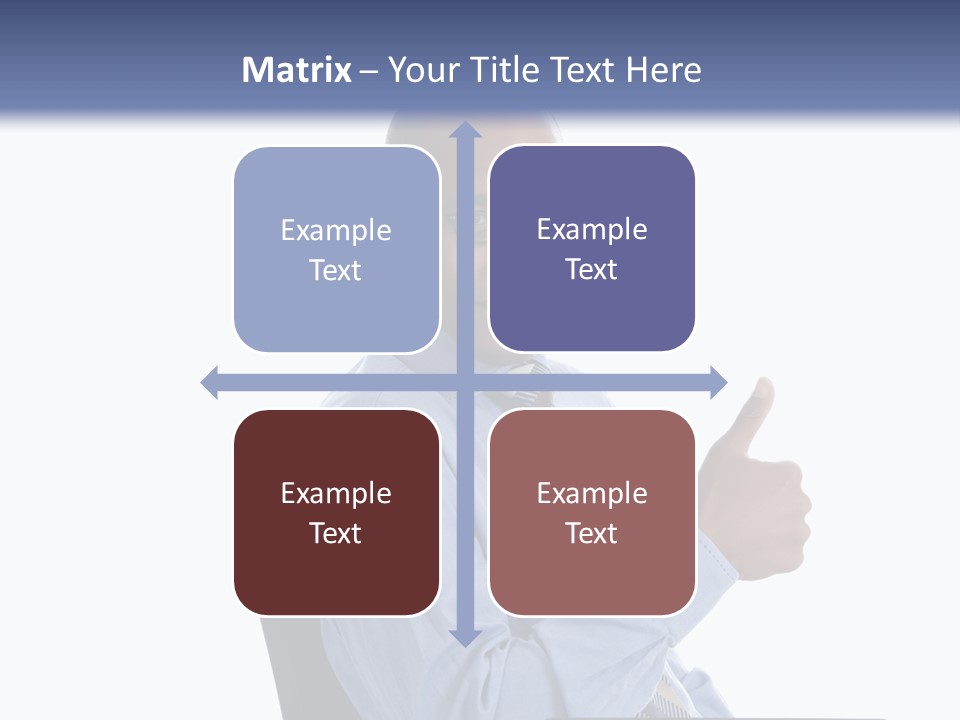 Matrix – Your Title Text Here

Example Text

Example Text

Example Text

Example Text